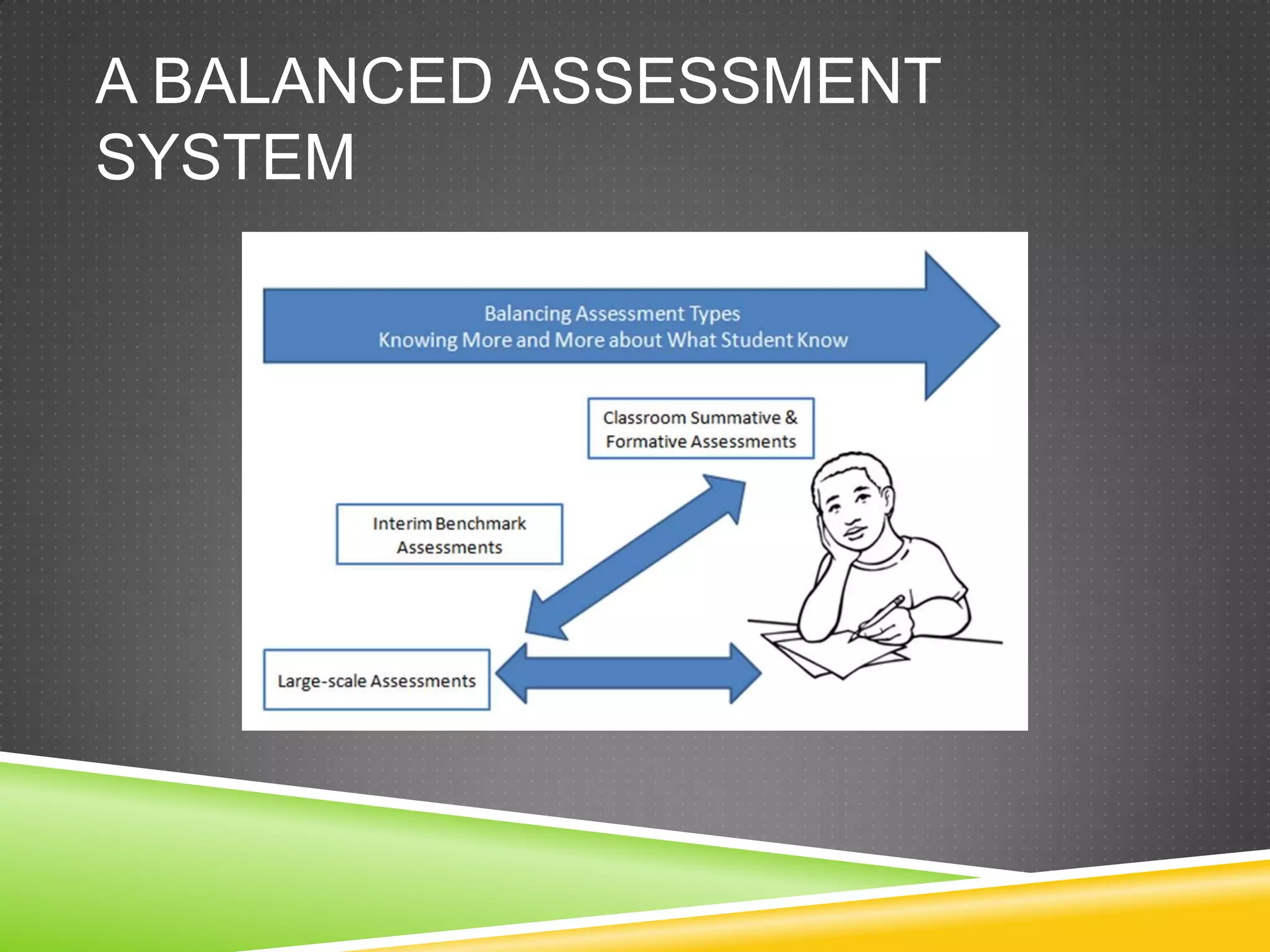 A BALANCED ASSESSMENT SYSTEM

Balancing Assessment Types
Knowing More and More about What Student Know

Classroom Summative & Formative Assessments

Interim Benchmark Assessments

Large-scale Assessments